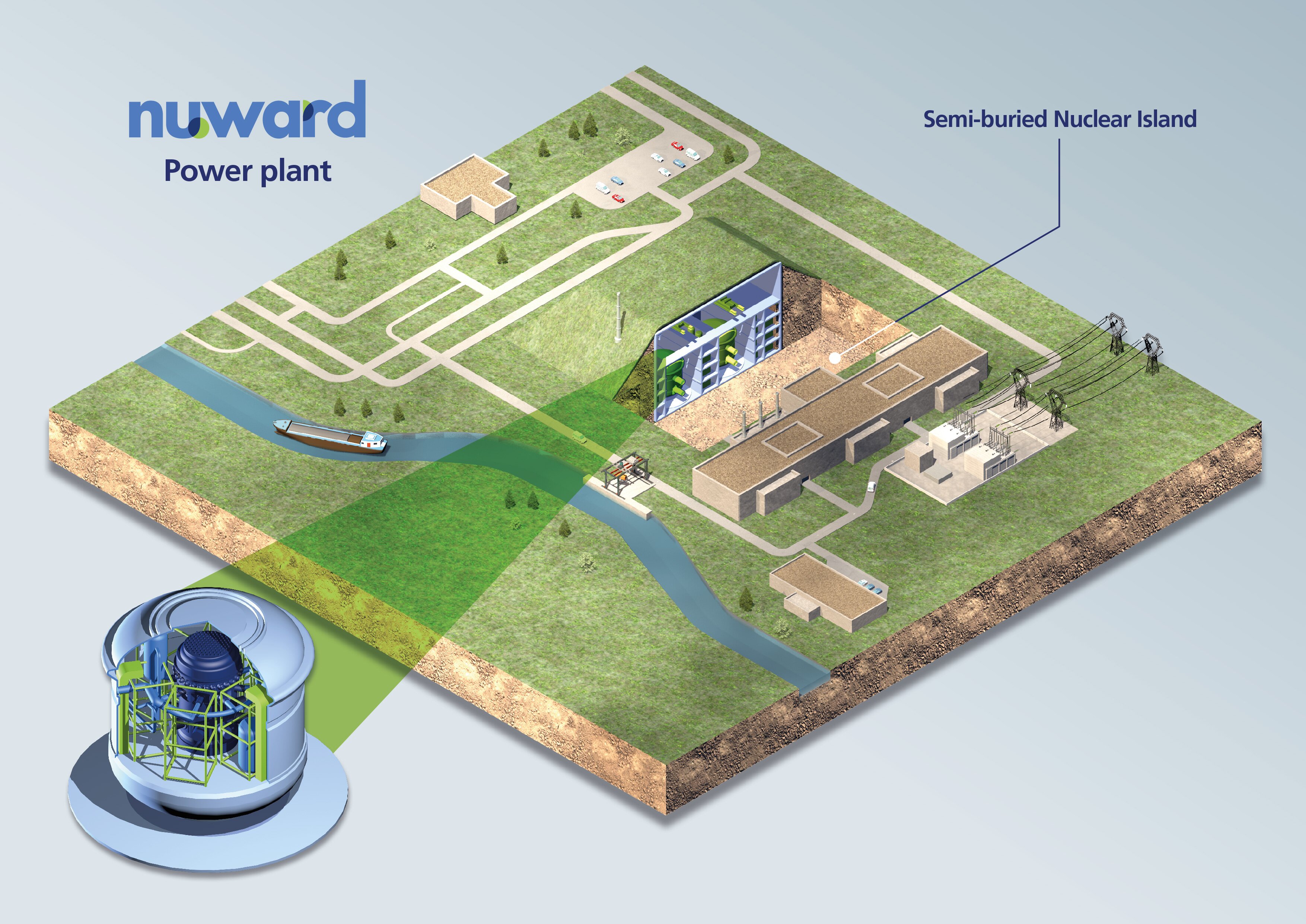 nuward
Power plant

Semi-buried Nuclear Island